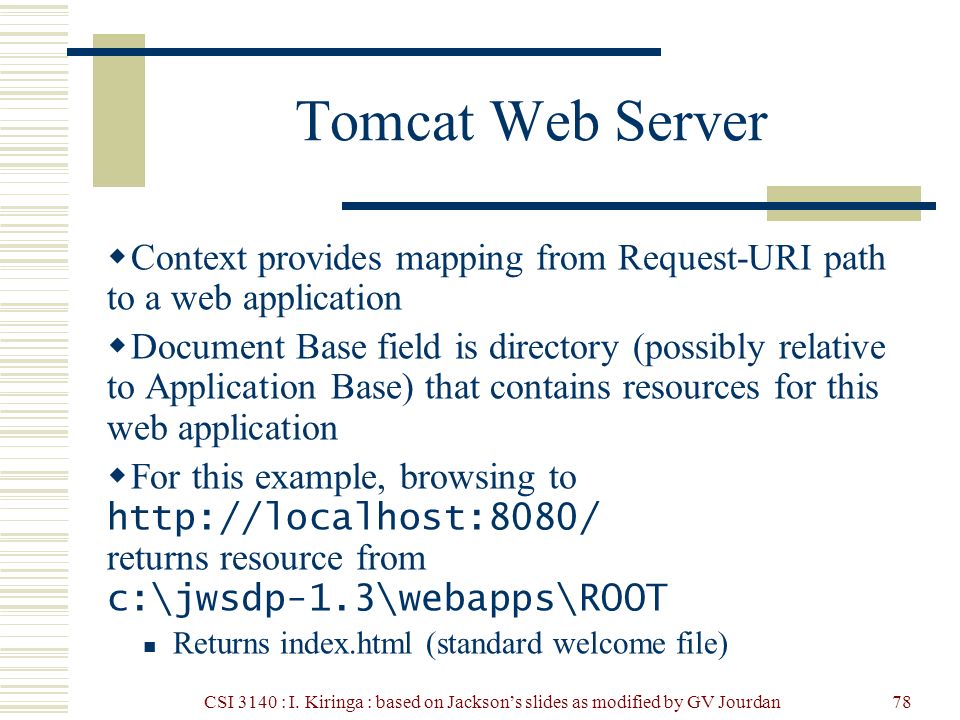 Tomcat Web Server

◆Context provides mapping from Request-URI path to a web application

◆Document Base field is directory (possibly relative to Application Base) that contains resources for this web application

◆For this example, browsing to
http://localhost:8080/
returns resource from
c:\jwsdp-1.3\webapps\ROOT

▪ Returns index.html (standard welcome file)

CSI 3140 : I. Kiringa : based on Jackson's slides as modified by GV Jourdan

78